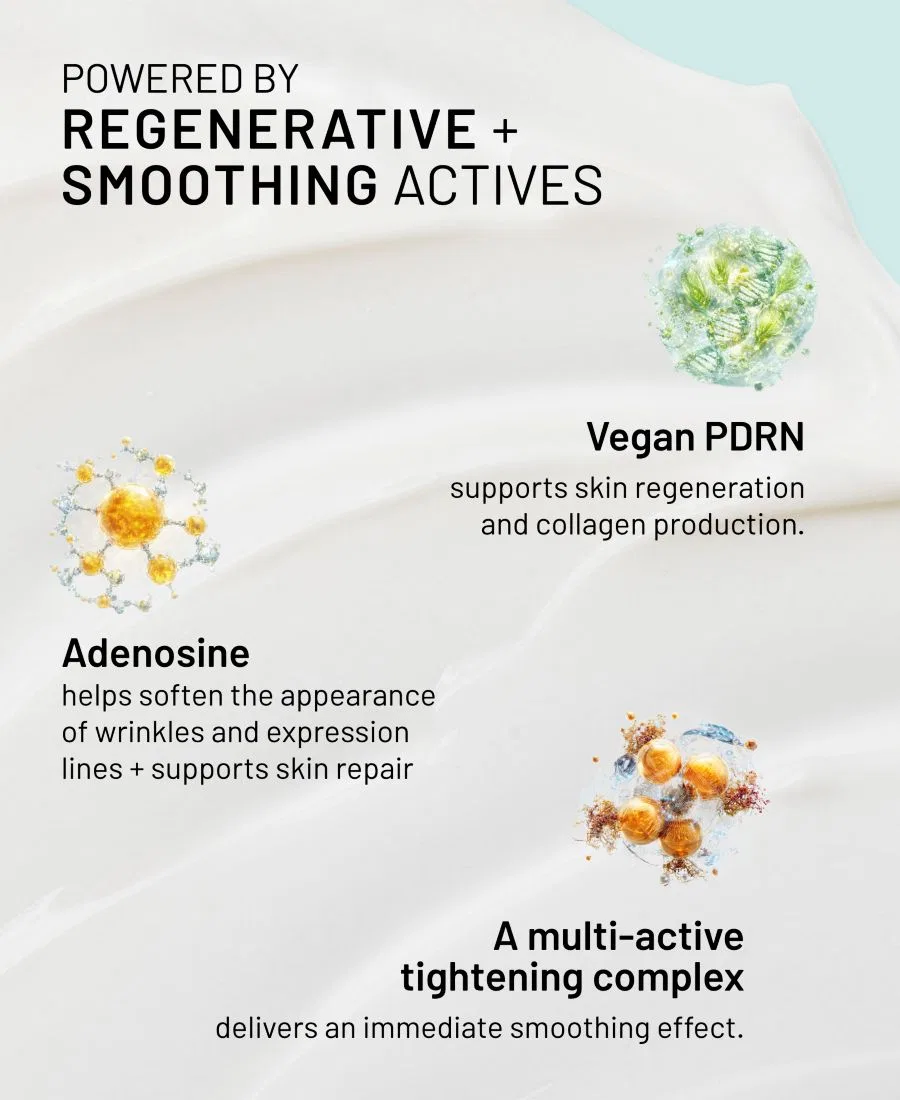 POWERED BY
REGENERATIVE +
SMOOTHING ACTIVES

Vegan PDRN

supports skin regeneration and collagen production.

Adenosine

helps soften the appearance of wrinkles and expression lines + supports skin repair

A multi-active tightening complex

delivers an immediate smoothing effect.